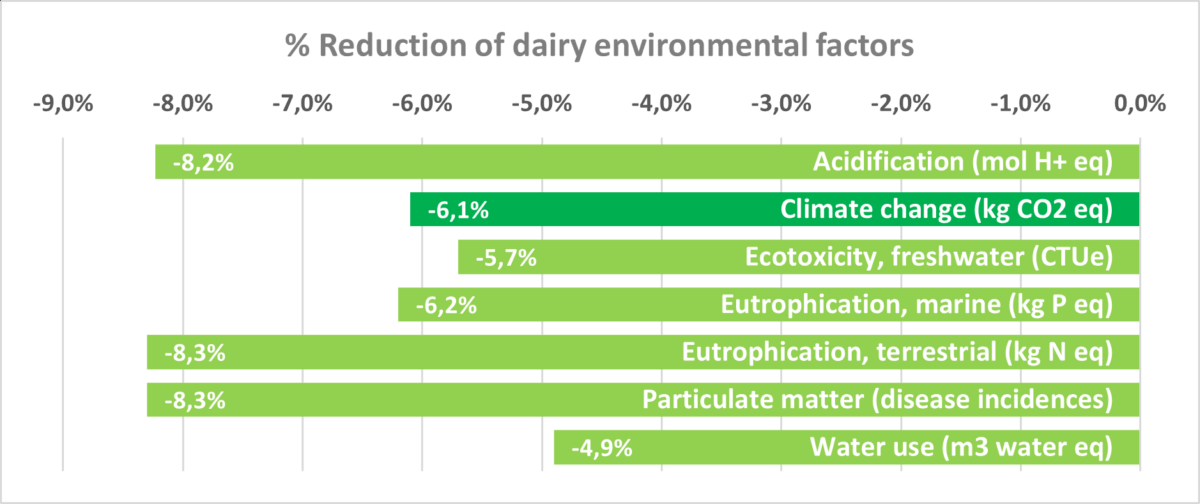 % Reduction of dairy environmental factors

-9,0% -8,0% -7,0% -6,0% -5,0% -4,0% -3,0% -2,0% -1,0% 0,0%

-8,2% Acidification (mol H+ eq)

-6,1% Climate change (kg CO2 eq)

-5,7% Ecotoxicity, freshwater (CTUe)

-6,2% Eutrophication, marine (kg P eq)

-8,3% Eutrophication, terrestrial (kg N eq)

-8,3% Particulate matter (disease incidences)

-4,9% Water use (m3 water eq)